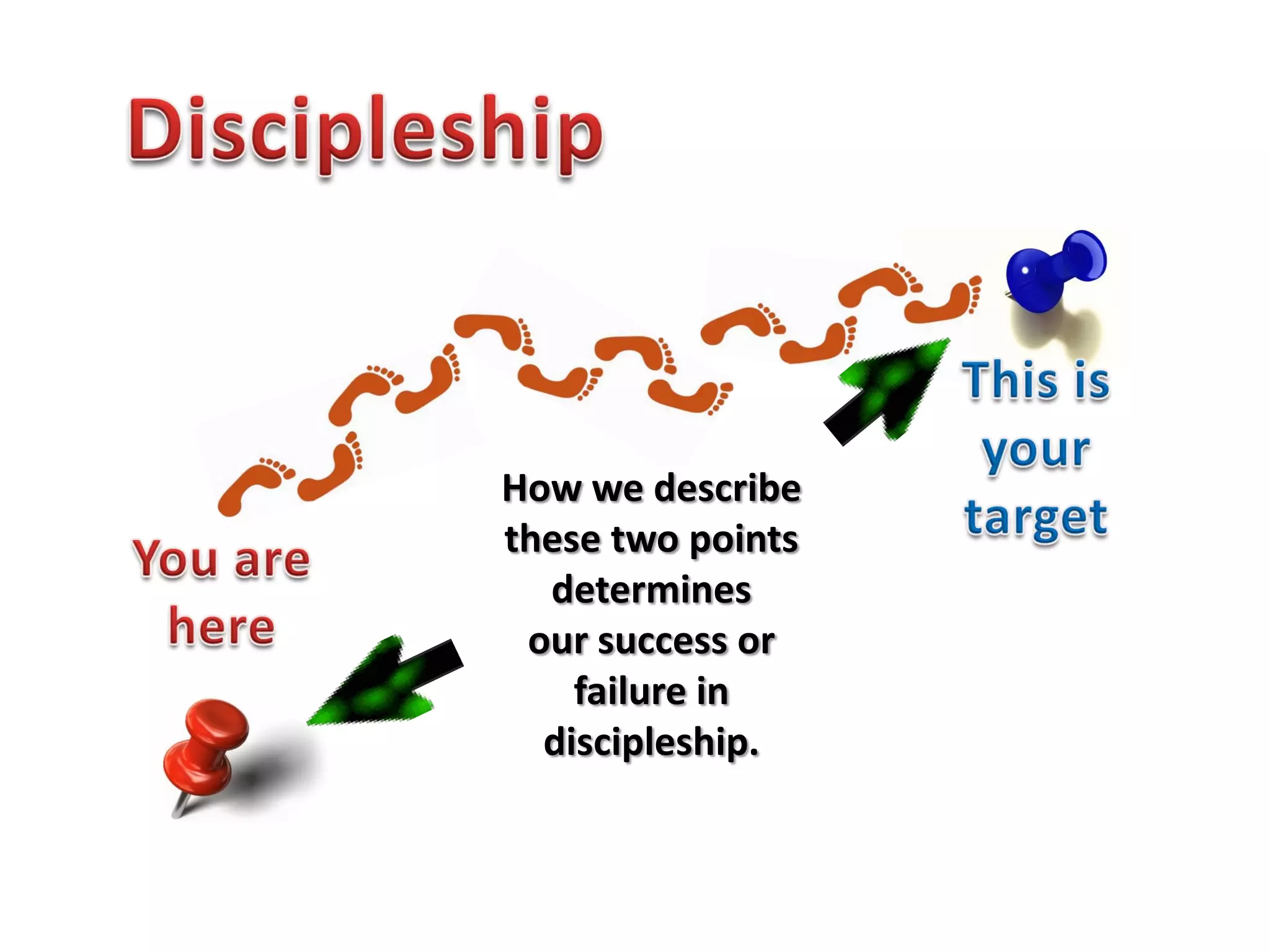 Discipleship

This is your target

You are here

How we describe these two points determines our success or failure in discipleship.